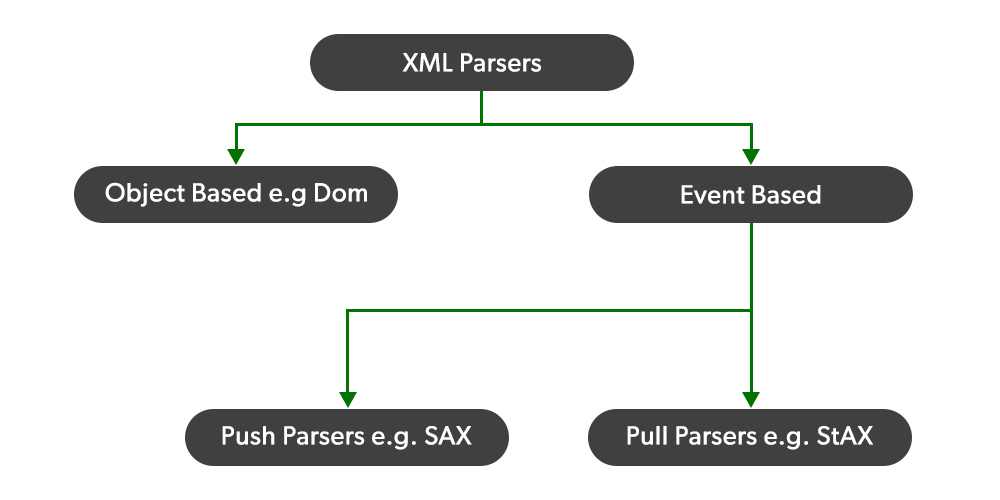 XML Parsers

Object Based e.g Dom

Event Based

Push Parsers e.g. SAX

Pull Parsers e.g. StAX